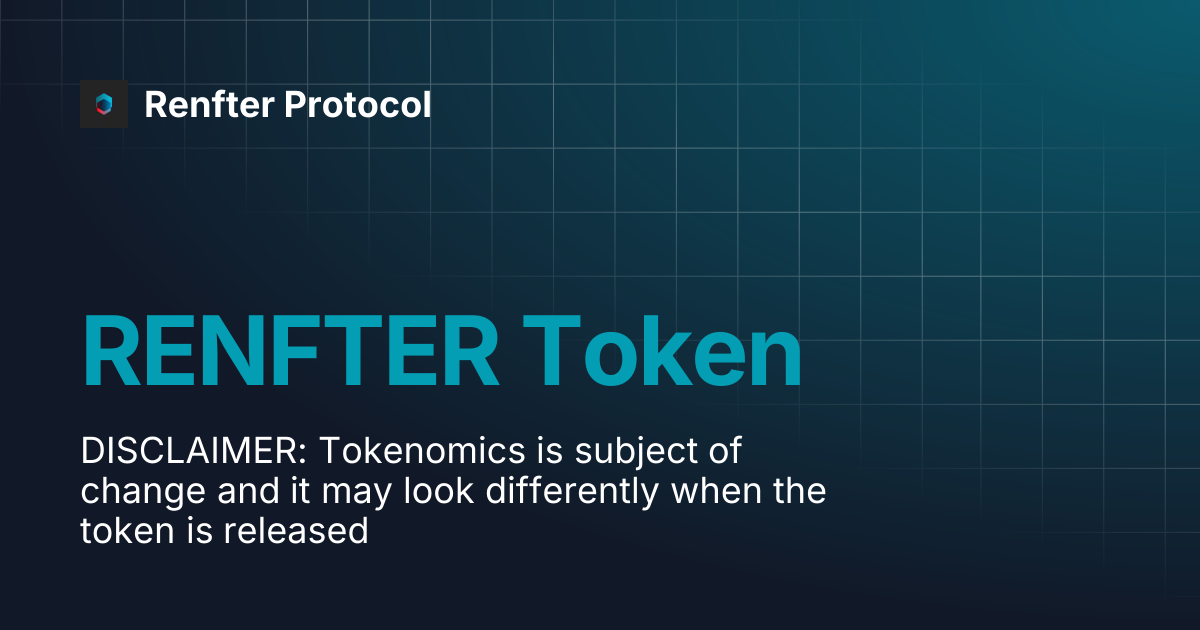 Renfter Protocol

RENFTER Token

DISCLAIMER: Tokenomics is subject of change and it may look differently when the token is released